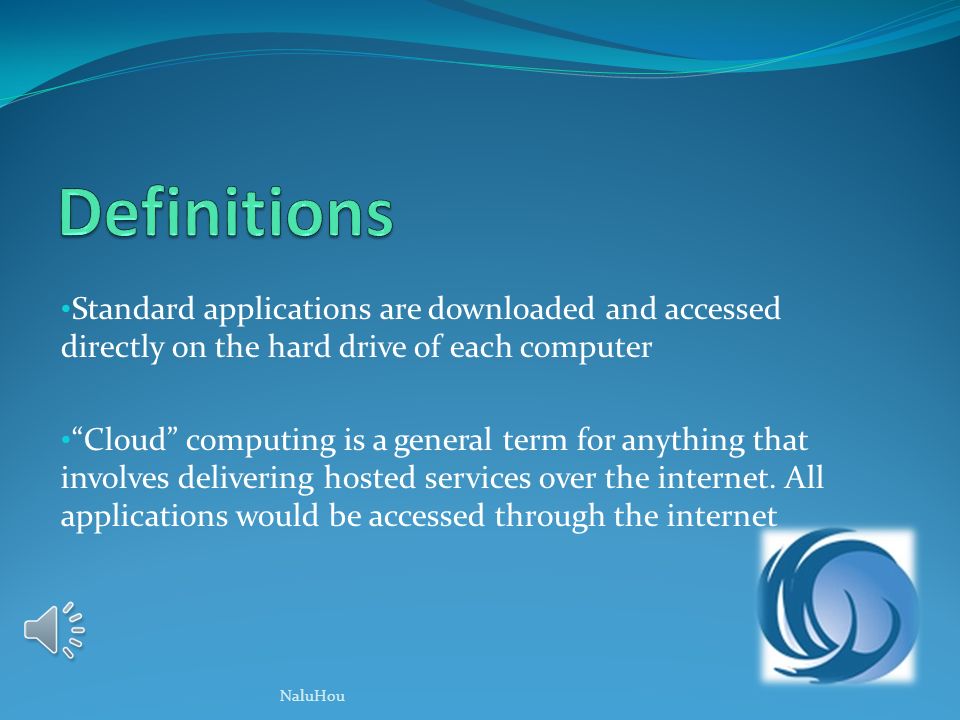 Definitions

•Standard applications are downloaded and accessed directly on the hard drive of each computer

•“Cloud” computing is a general term for anything that involves delivering hosted services over the internet. All applications would be accessed through the internet

NaluHou